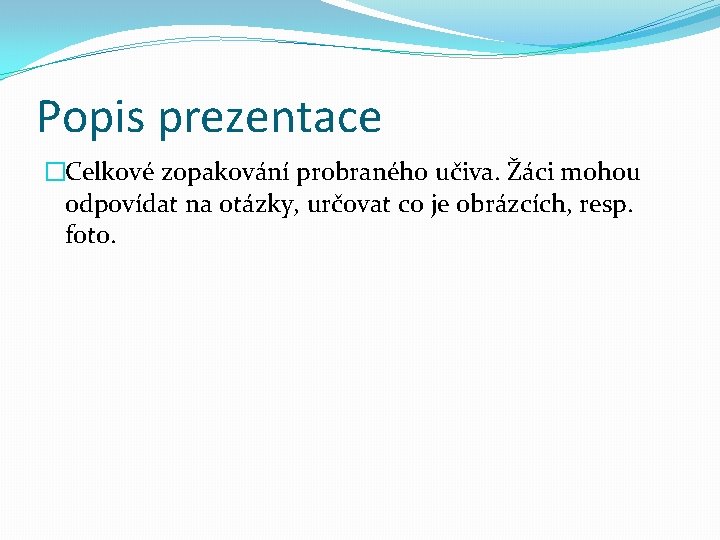 Popis prezentace

Celkové zopakování probraného učiva. Žáci mohou odpovídat na otázky, určovat co je obrázcích, resp. foto.